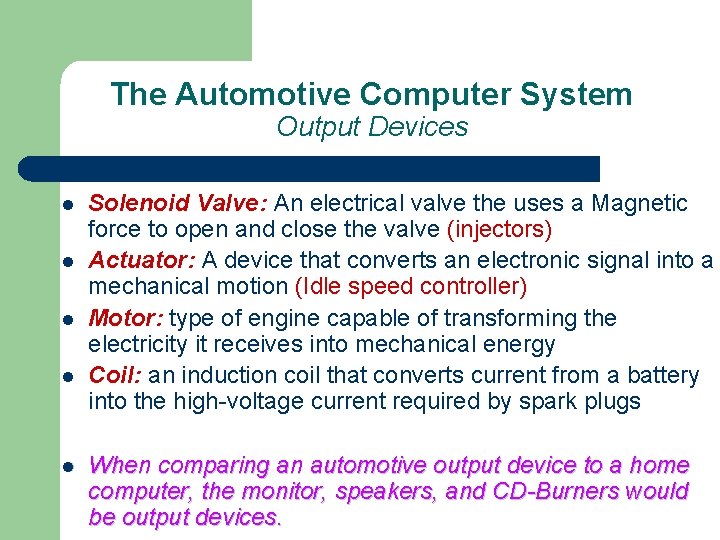 The Automotive Computer System
Output Devices

- Solenoid Valve: An electrical valve the uses a Magnetic force to open and close the valve (injectors)
- Actuator: A device that converts an electronic signal into a mechanical motion (Idle speed controller)
- Motor: type of engine capable of transforming the electricity it receives into mechanical energy
- Coil: an induction coil that converts current from a battery into the high-voltage current required by spark plugs

- When comparing an automotive output device to a home computer, the monitor, speakers, and CD-Burners would be output devices.